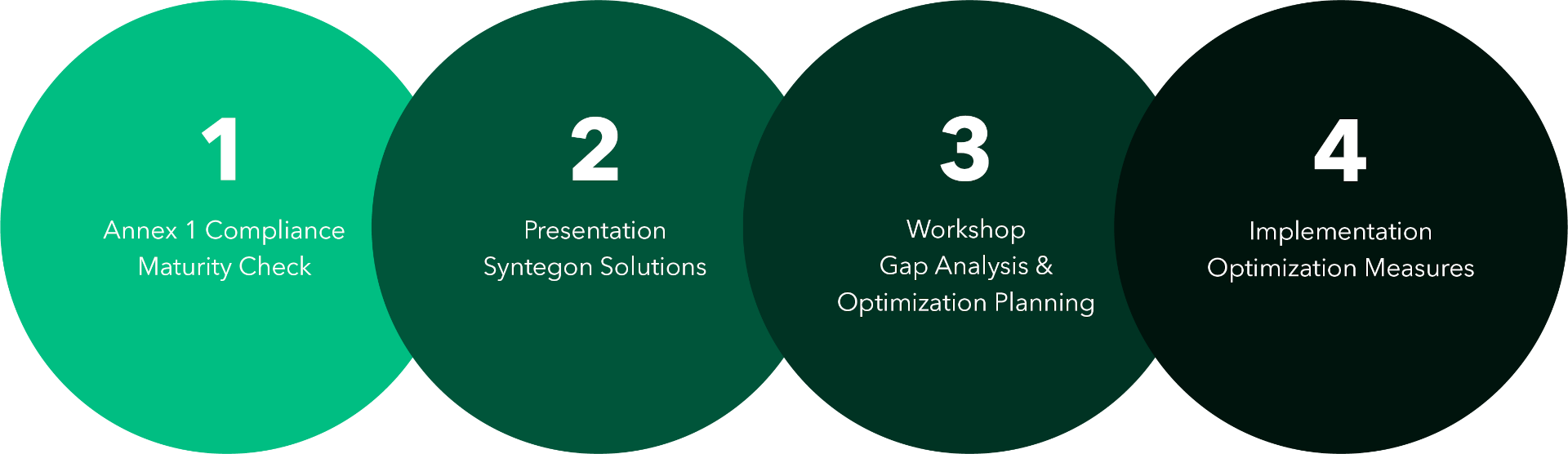 1

Annex 1 Compliance Maturity Check

2

Presentation Syntegon Solutions

3

Workshop Gap Analysis & Optimization Planning

4

Implementation Optimization Measures